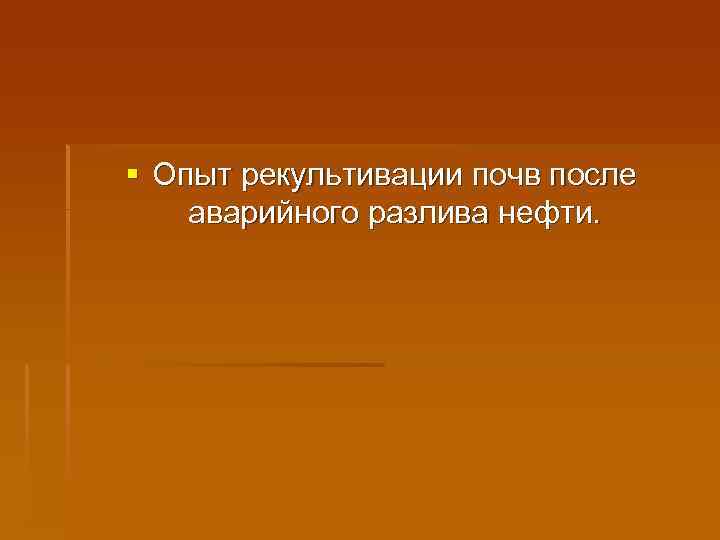 ▪ Опыт рекультивации почв после аварийного разлива нефти.